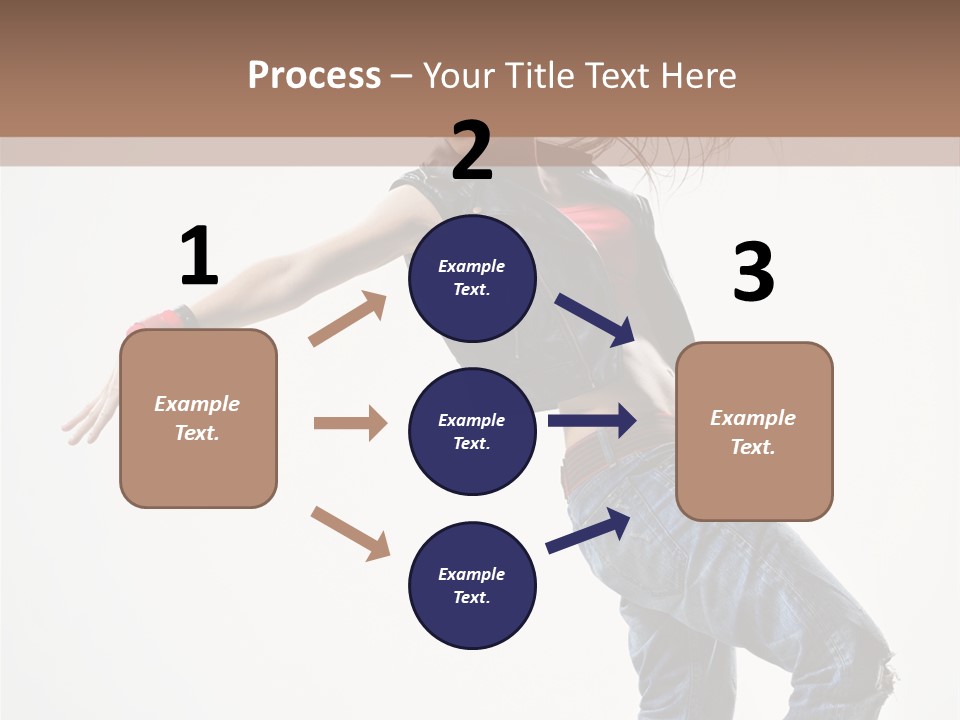 Process – Your Title Text Here

1

Example Text.

2

Example Text.

Example Text.

Example Text.

3

Example Text.